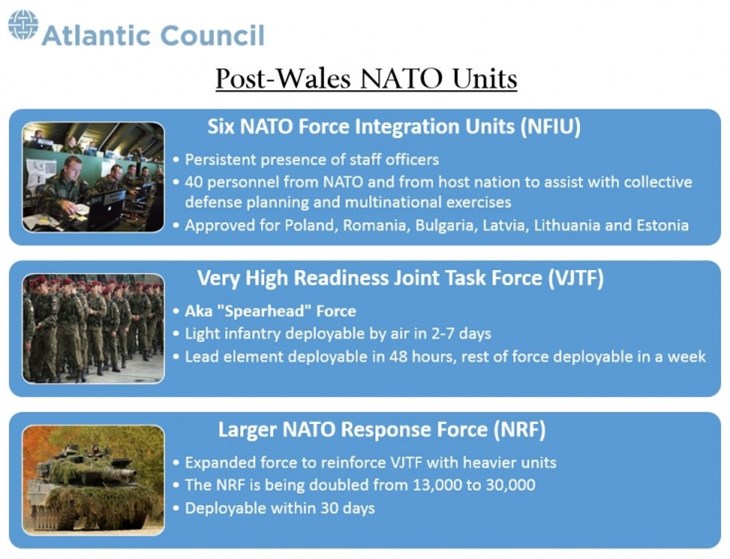 Atlantic Council

Post-Wales NATO Units

Six NATO Force Integration Units (NFIU)

• Persistent presence of staff officers
• 40 personnel from NATO and from host nation to assist with collective defense planning and multinational exercises
• Approved for Poland, Romania, Bulgaria, Latvia, Lithuania and Estonia

Very High Readiness Joint Task Force (VJTF)

• Aka "Spearhead" Force
• Light infantry deployable by air in 2-7 days
• Lead element deployable in 48 hours, rest of force deployable in a week

Larger NATO Response Force (NRF)

• Expanded force to reinforce VJTF with heavier units
• The NRF is being doubled from 13,000 to 30,000
• Deployable within 30 days